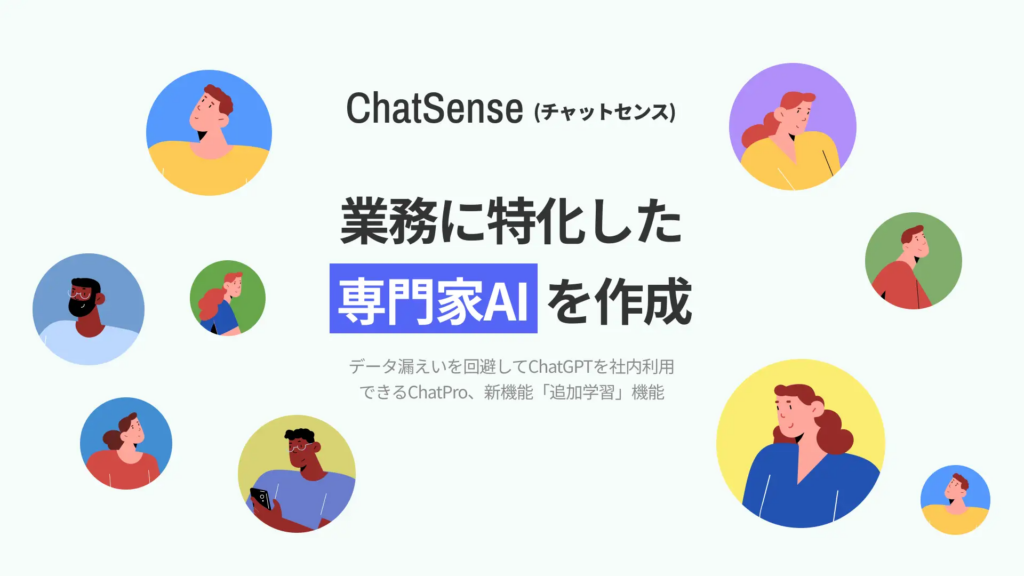 ChatSense (チャットセンス)

業務に特化した
専門家AI を作成

データ漏えいを回避してChatGPTを社内利用できるChatPro、新機能「追加学習」機能